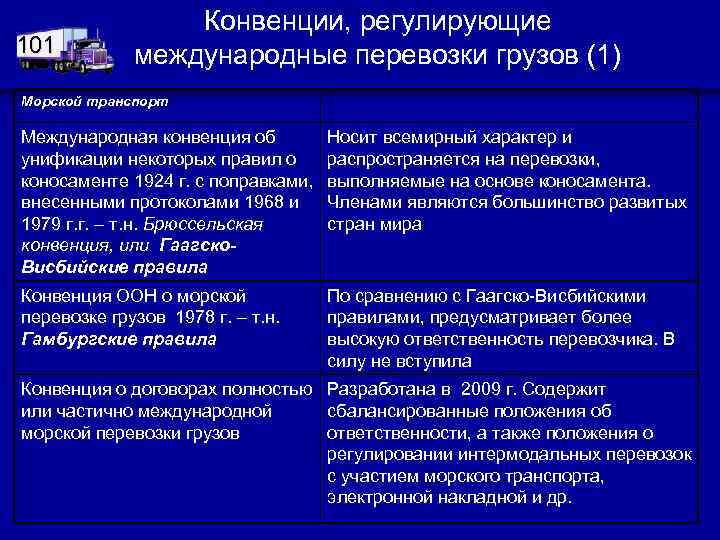 101

Конвенции, регулирующие международные перевозки грузов (1)

| Морской транспорт | |
|---|---|
| Международная конвенция об унификации некоторых правил о коносаменте 1924 г. с поправками, внесенными протоколами 1968 и 1979 г.г. – т.н. Брюссельская конвенция, или Гаагско-Висбийские правила | Носит всемирный характер и распространяется на перевозки, выполняемые на основе коносамента. Членами являются большинство развитых стран мира |
| Конвенция ООН о морской перевозке грузов 1978 г. – т.н. Гамбургские правила | По сравнению с Гаагско-Висбийскими правилами, предусматривает более высокую ответственность перевозчика. В силу не вступила |
| Конвенция о договорах полностью или частично международной морской перевозки грузов | Разработана в 2009 г. Содержит сбалансированные положения об ответственности, а также положения о регулировании интермодальных перевозок с участием морского транспорта, электронной накладной и др. |